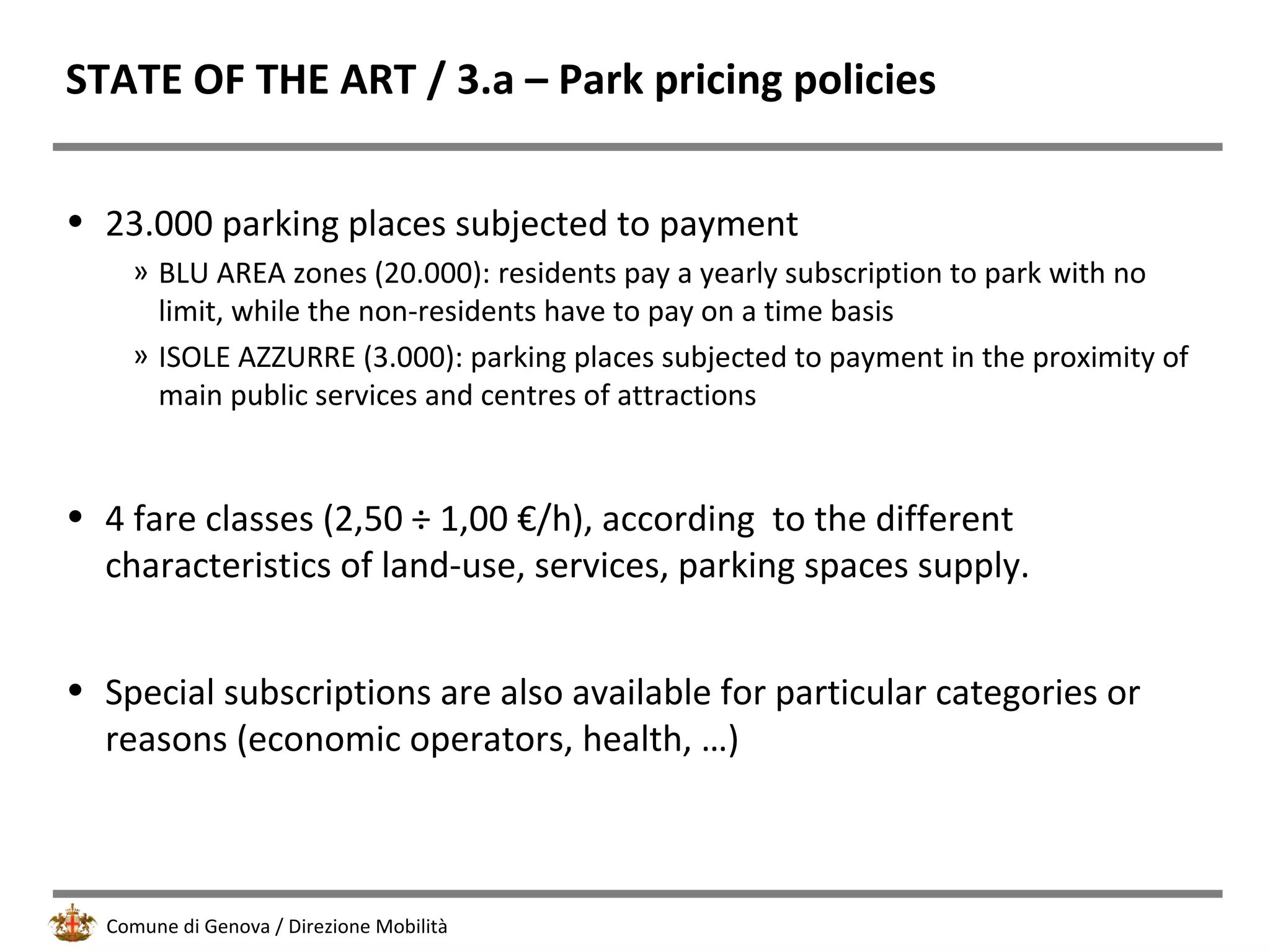 STATE OF THE ART / 3.a – Park pricing policies

• 23.000 parking places subjected to payment
» BLU AREA zones (20.000): residents pay a yearly subscription to park with no limit, while the non-residents have to pay on a time basis
» ISOLE AZZURRE (3.000): parking places subjected to payment in the proximity of main public services and centres of attractions

• 4 fare classes (2,50 ÷ 1,00 €/h), according to the different characteristics of land-use, services, parking spaces supply.

• Special subscriptions are also available for particular categories or reasons (economic operators, health, …)

Comune di Genova / Direzione Mobilità